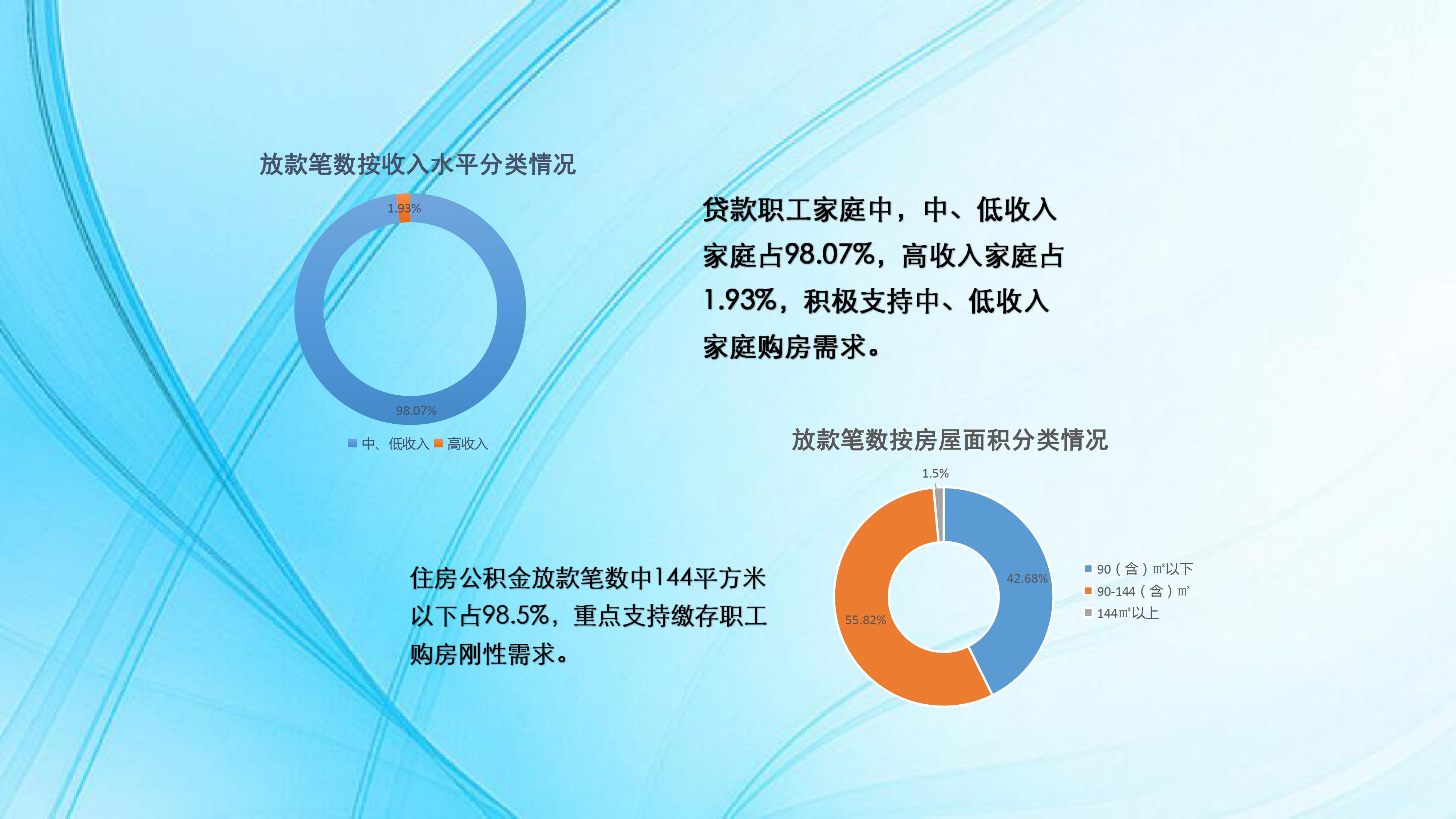 放款笔数按收入水平分类情况

1.93%

98.07%

中、低收入 高收入

贷款职工家庭中，中、低收入家庭占98.07%，高收入家庭占1.93%，积极支持中、低收入家庭购房需求。

放款笔数按房屋面积分类情况

1.5%

42.68%

55.82%

90（含）㎡以下
90-144（含）㎡
144㎡以上

住房公积金放款笔数中144平方米以下占98.5%，重点支持缴存职工购房刚性需求。